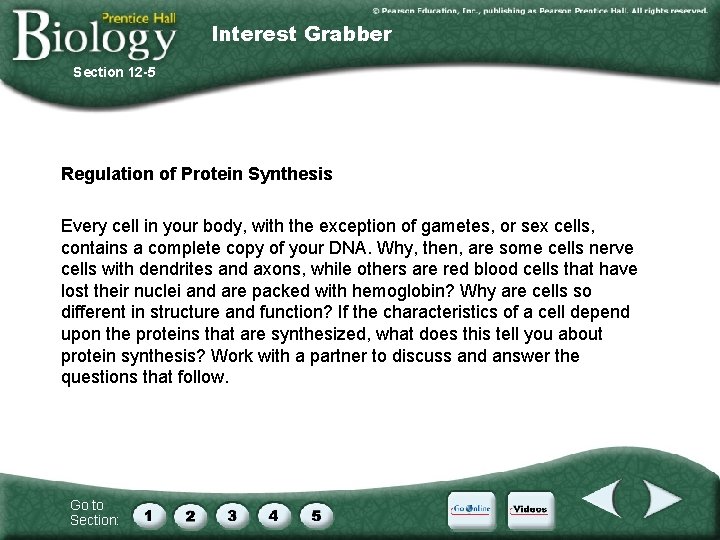 © Pearson Education, Inc., publishing as Pearson Prentice Hall. All rights reserved.

Prentice Hall
Biology

Interest Grabber

Section 12-5

Regulation of Protein Synthesis

Every cell in your body, with the exception of gametes, or sex cells, contains a complete copy of your DNA. Why, then, are some cells nerve cells with dendrites and axons, while others are red blood cells that have lost their nuclei and are packed with hemoglobin? Why are cells so different in structure and function? If the characteristics of a cell depend upon the proteins that are synthesized, what does this tell you about protein synthesis? Work with a partner to discuss and answer the questions that follow.

Go to Section:
1
2
3
4
5
Go Online
Videos